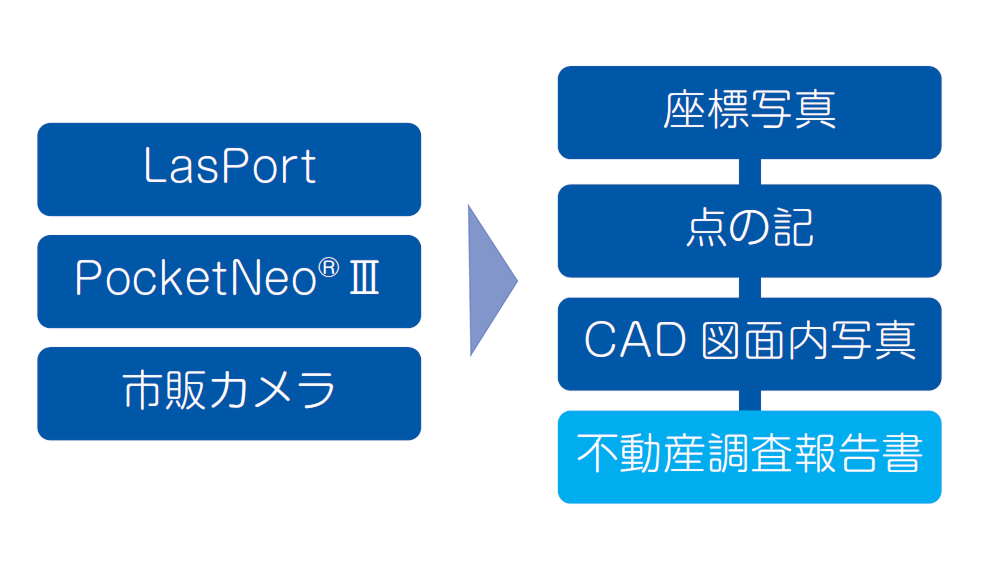 LasPort

PocketNeo® Ⅲ

市販カメラ

座標写真

点の記

CAD 図面内写真

不動産調査報告書